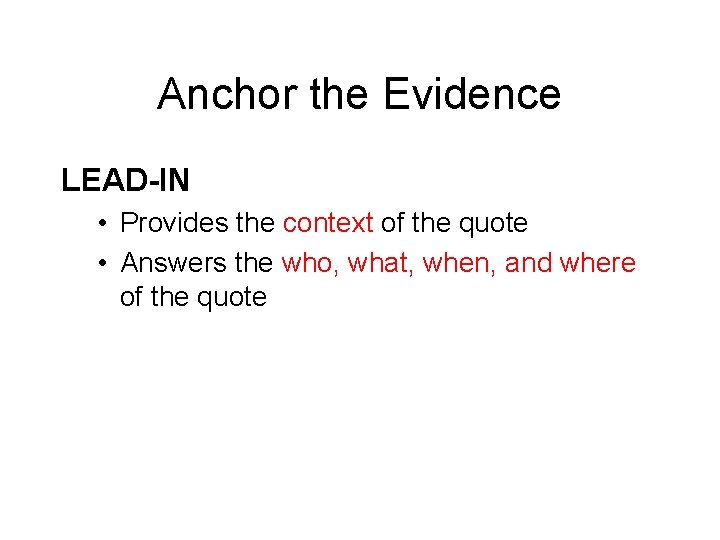 Anchor the Evidence

LEAD-IN

• Provides the context of the quote
• Answers the who, what, when, and where of the quote